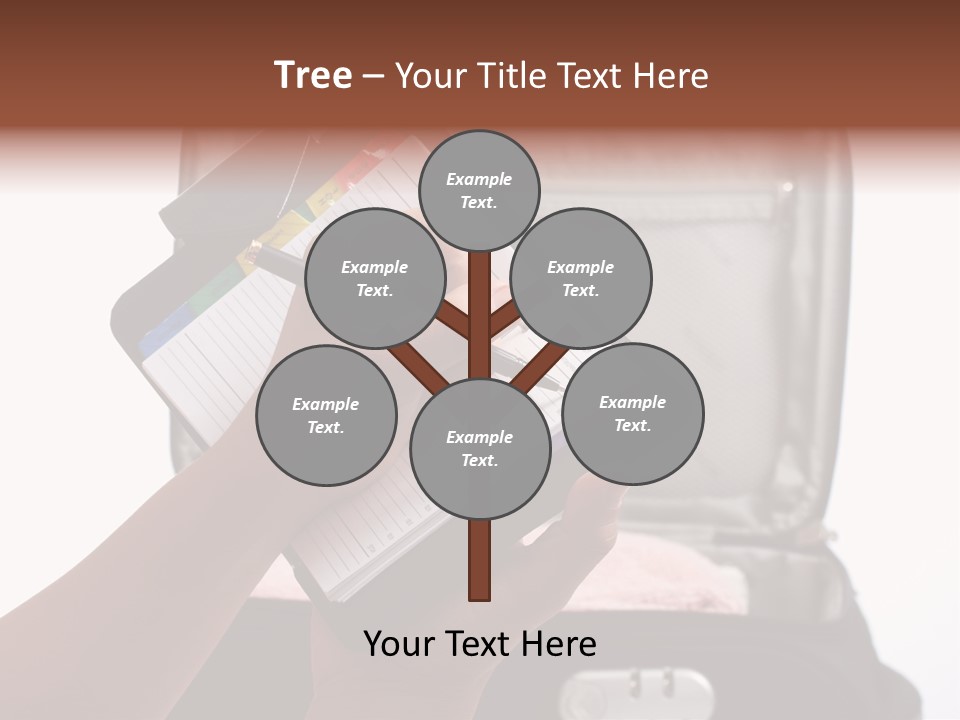 Tree – Your Title Text Here

Example Text.

Example Text.

Example Text.

Example Text.

Example Text.

Example Text.

Your Text Here